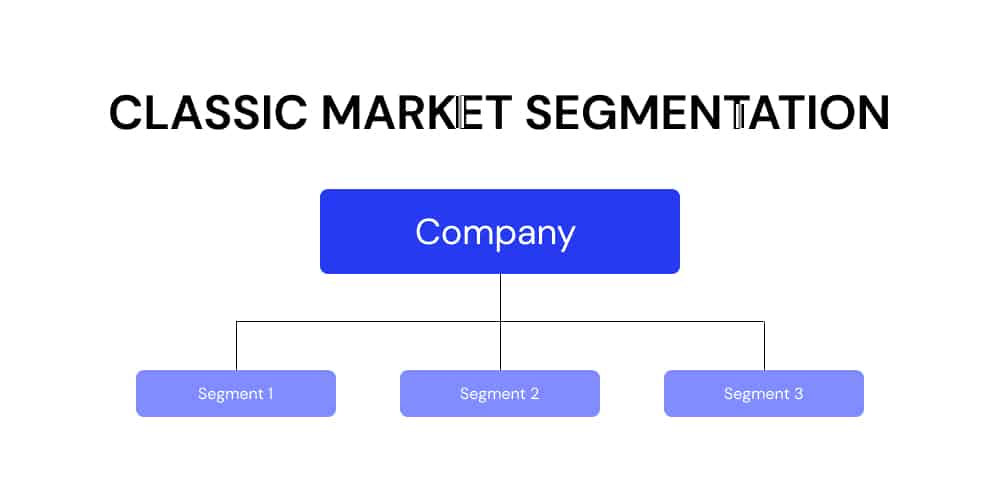 CLASSIC MARKET SEGMENTATION

Company

Segment 1

Segment 2

Segment 3